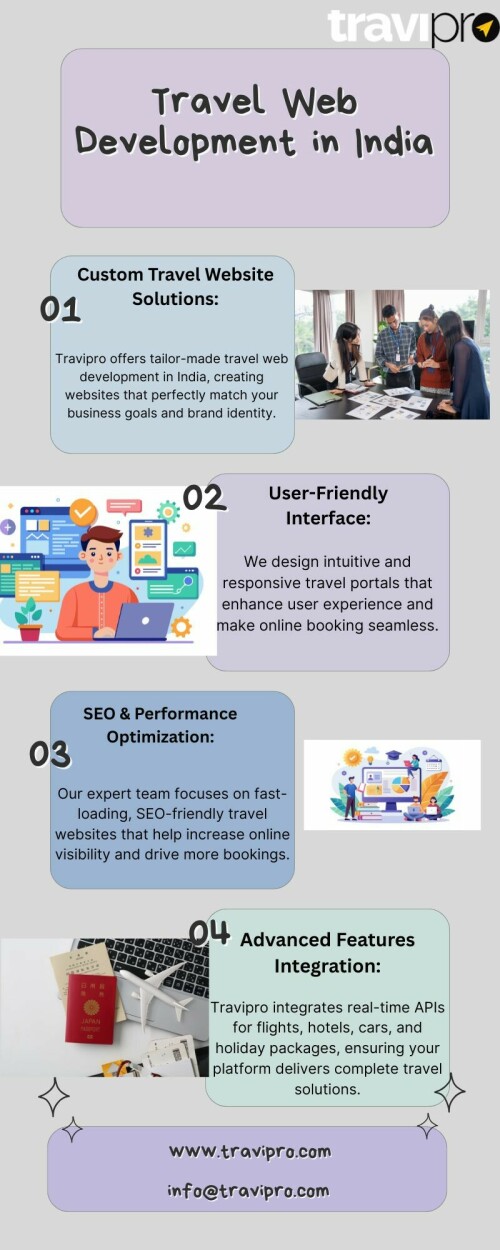 travipro

Travel Web Development in India

01

Custom Travel Website Solutions:

Travipro offers tailor-made travel web development in India, creating websites that perfectly match your business goals and brand identity.

02

User-Friendly Interface:

We design intuitive and responsive travel portals that enhance user experience and make online booking seamless.

03

SEO & Performance Optimization:

Our expert team focuses on fast-loading, SEO-friendly travel websites that help increase online visibility and drive more bookings.

04

Advanced Features Integration:

Travipro integrates real-time APIs for flights, hotels, cars, and holiday packages, ensuring your platform delivers complete travel solutions.

www.travipro.com

info@travipro.com